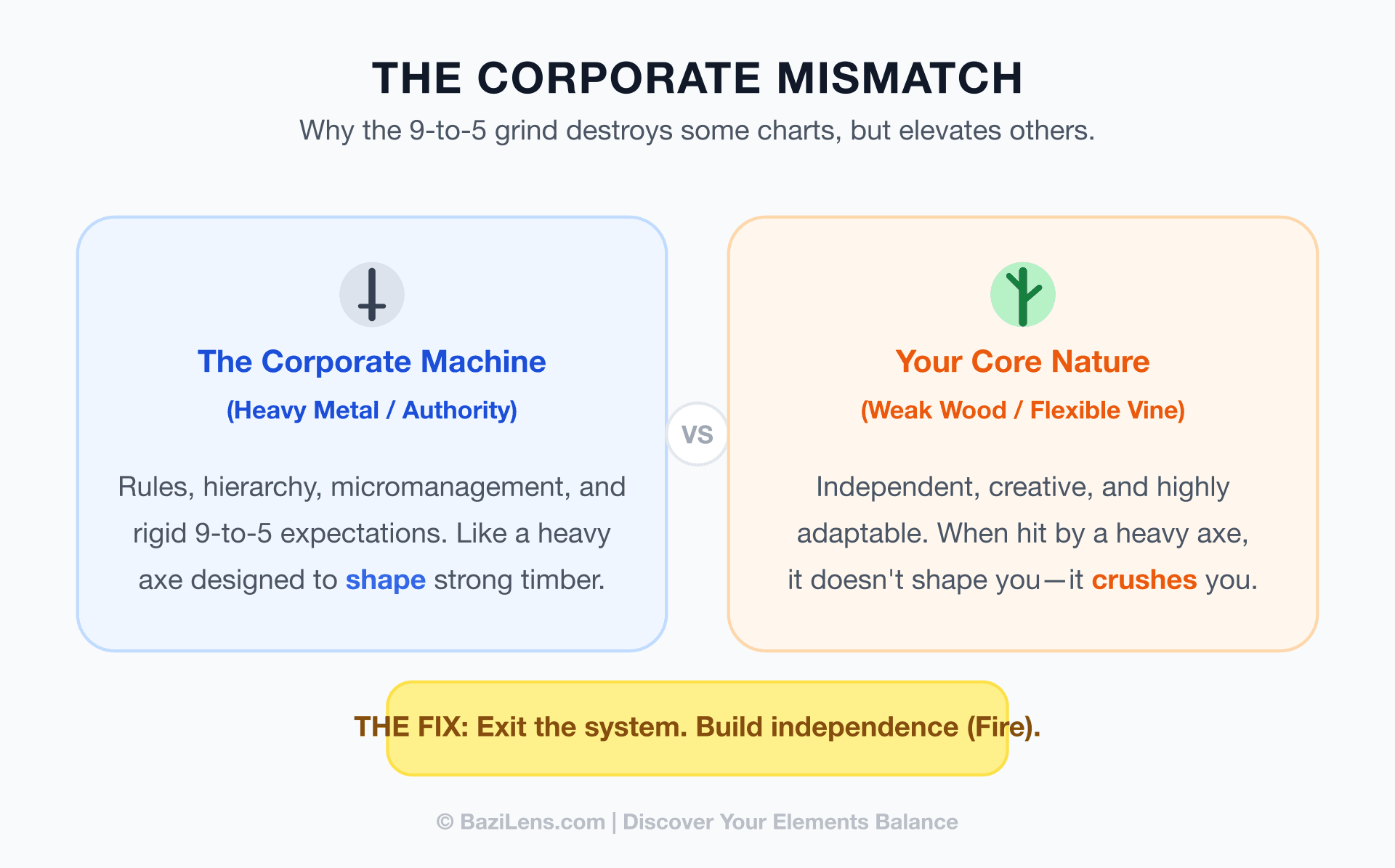 THE CORPORATE MISMATCH

Why the 9-to-5 grind destroys some charts, but elevates others.

The Corporate Machine

(Heavy Metal / Authority)

Rules, hierarchy, micromanagement, and rigid 9-to-5 expectations. Like a heavy axe designed to shape strong timber.

VS

Your Core Nature

(Weak Wood / Flexible Vine)

Independent, creative, and highly adaptable. When hit by a heavy axe, it doesn't shape you—it crushes you.

THE FIX: Exit the system. Build independence (Fire).

© BaziLens.com | Discover Your Elements Balance